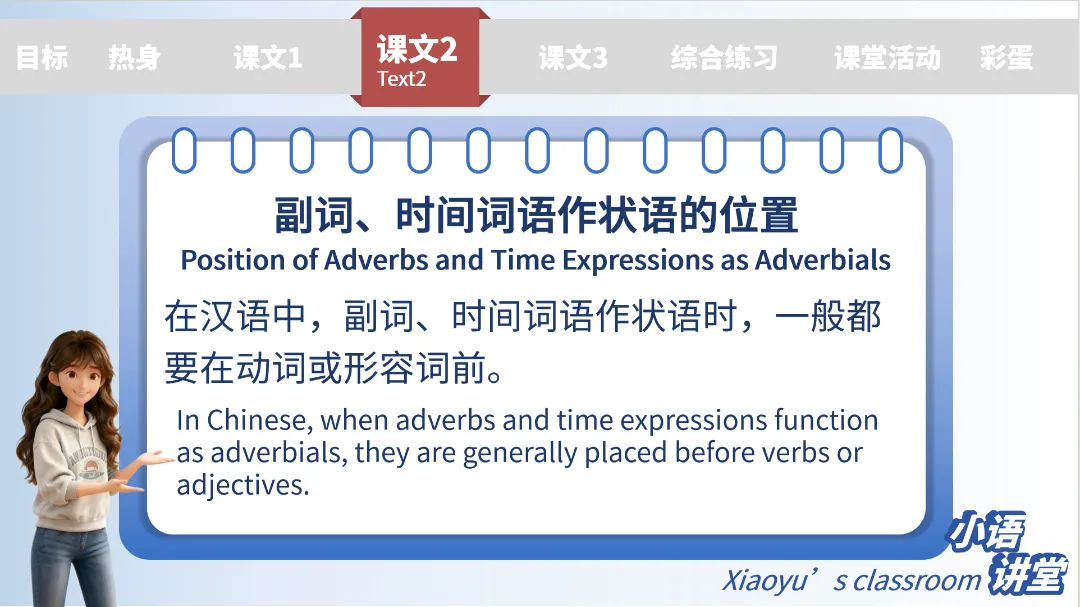 目标 热身 课文1 课文2 Text2 课文3 综合练习 课堂活动 彩蛋

副词、时间词语作状语的位置
Position of Adverbs and Time Expressions as Adverbials

在汉语中，副词、时间词语作状语时，一般都要在动词或形容词前。

In Chinese, when adverbs and time expressions function as adverbials, they are generally placed before verbs or adjectives.

小语讲堂
Xiaoyu’s classroom